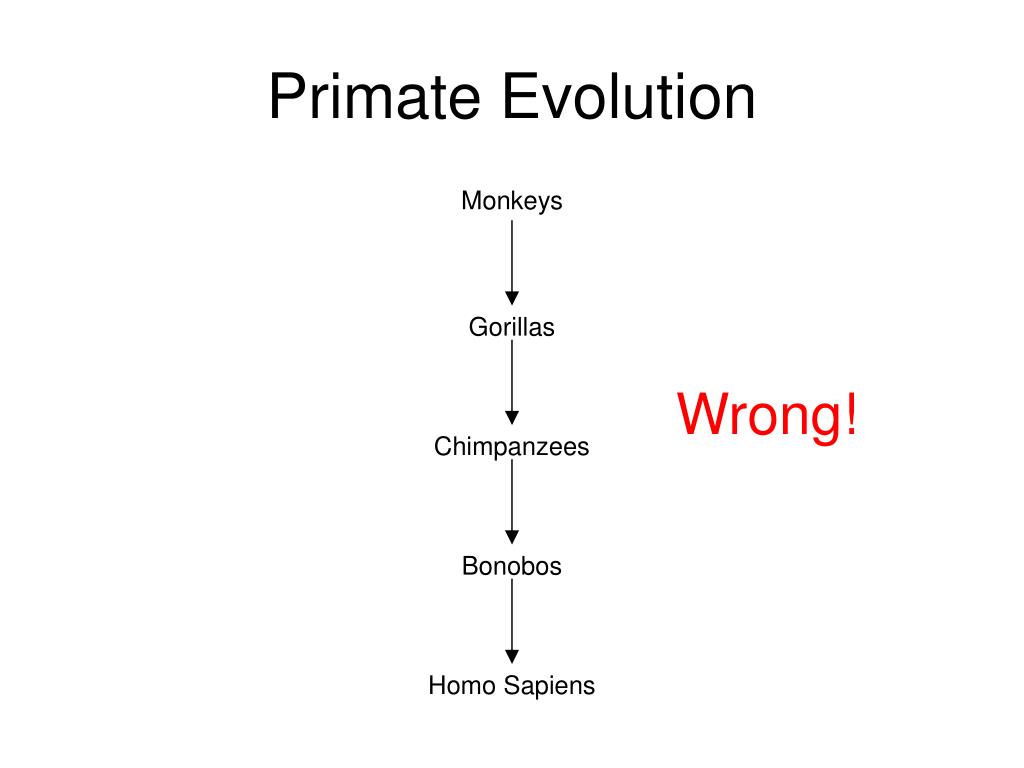 Primate Evolution

Monkeys

Gorillas

Chimpanzees

Bonobos

Homo Sapiens

Wrong!